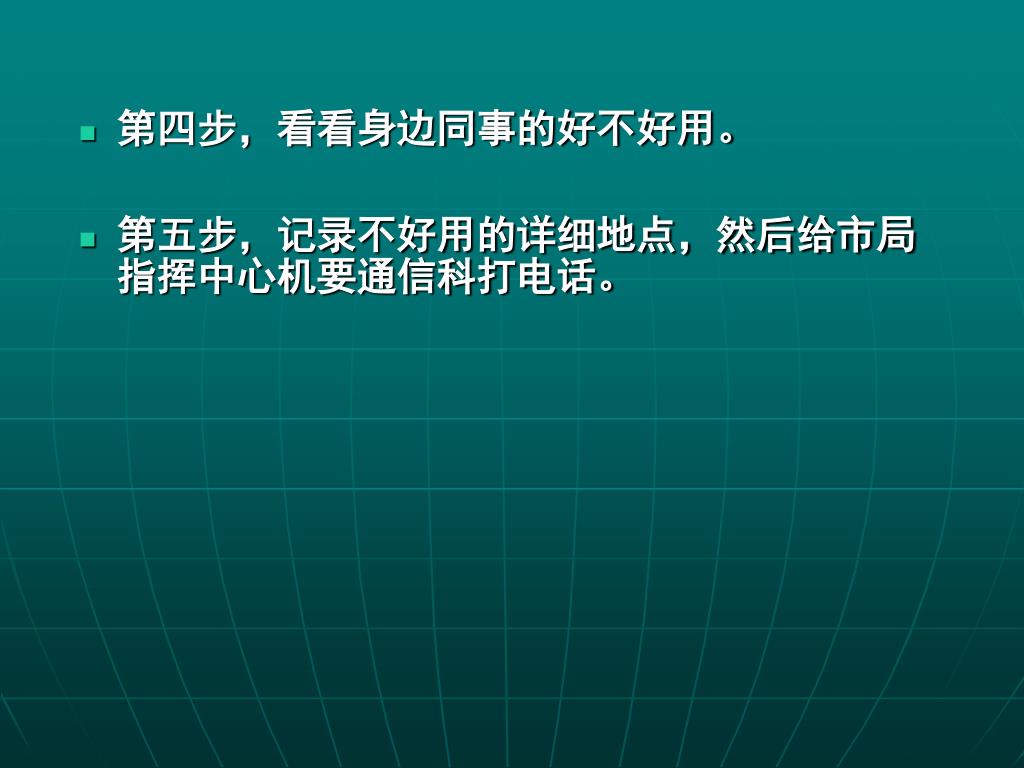 第四步，看看身边同事的好不好用。

第五步，记录不好用的详细地点，然后给市局指挥中心机要通信科打电话。